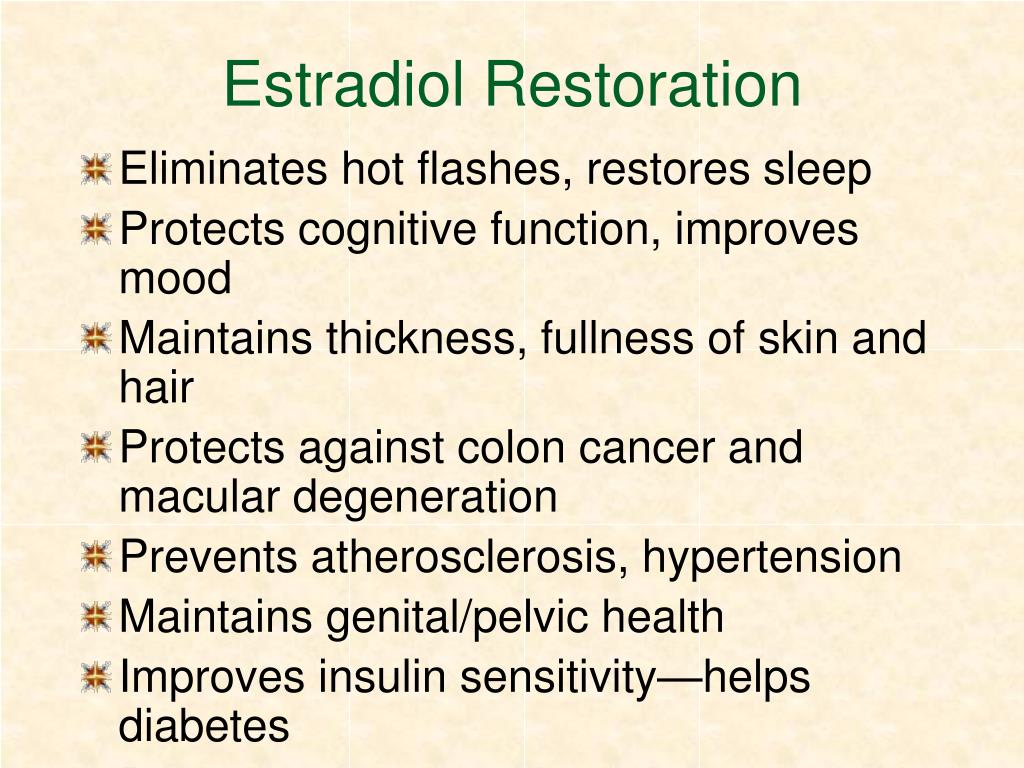 Estradiol Restoration

Eliminates hot flashes, restores sleep

Protects cognitive function, improves mood

Maintains thickness, fullness of skin and hair

Protects against colon cancer and macular degeneration

Prevents atherosclerosis, hypertension

Maintains genital/pelvic health

Improves insulin sensitivity—helps diabetes